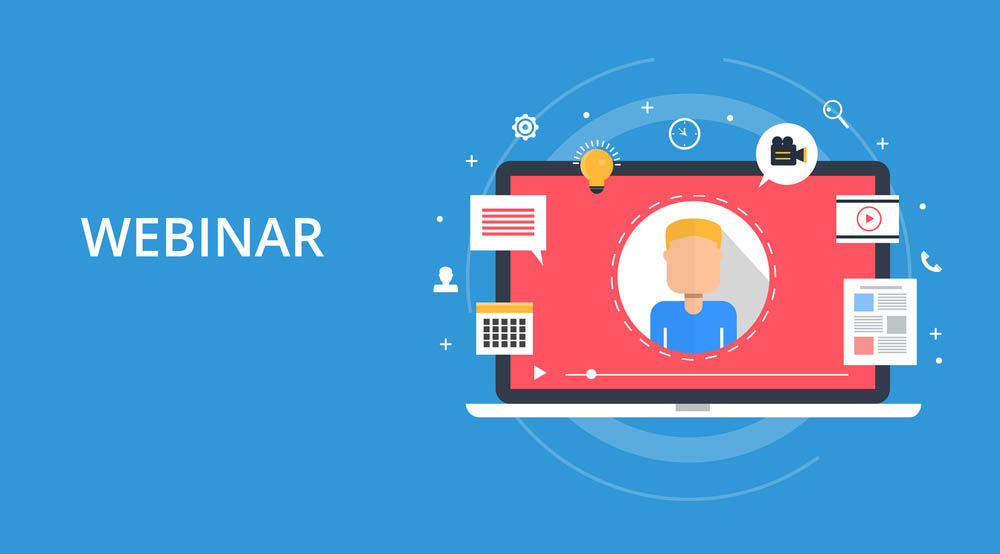 WEBINAR